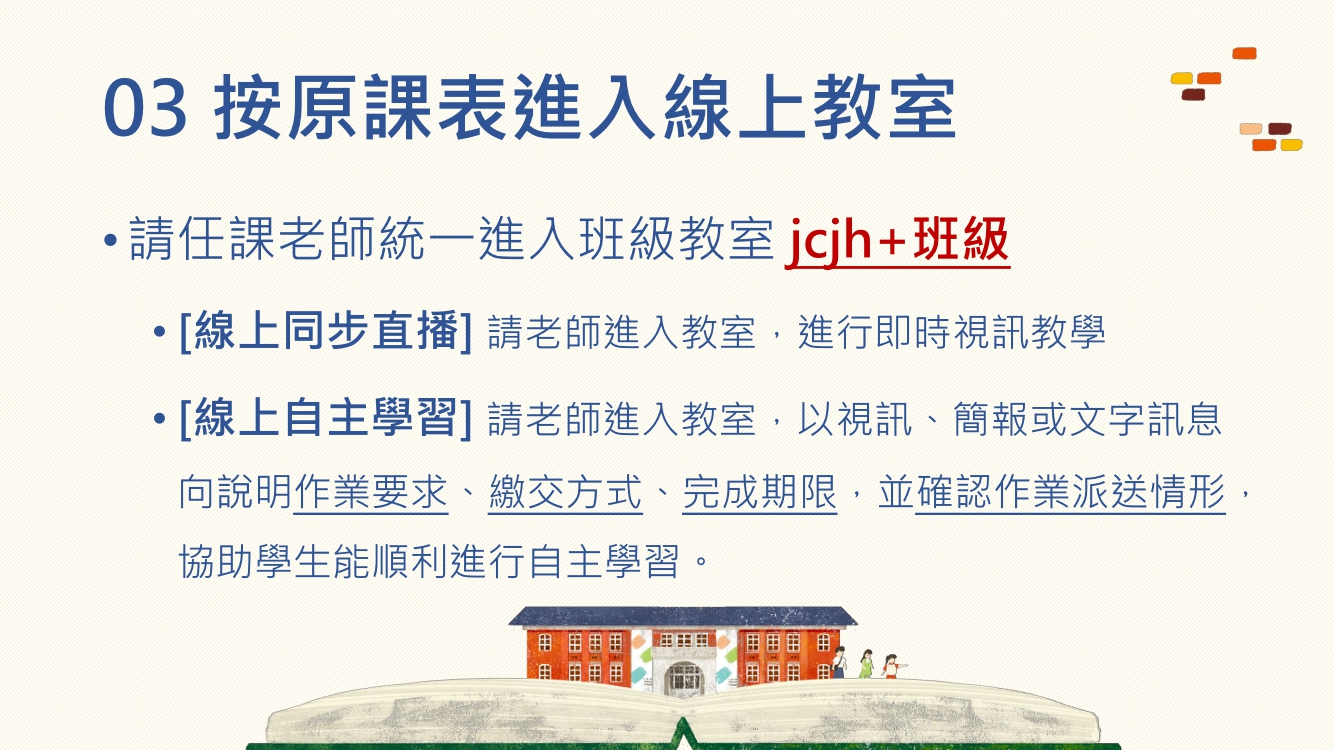 03 按原課表進入線上教室

• 請任課老師統一進入班級教室 jcjh+班級

• [線上同步直播] 請老師進入教室，進行即時視訊教學

• [線上自主學習] 請老師進入教室，以視訊、簡報或文字訊息向說明作業要求、繳交方式、完成期限，並確認作業派送情形，協助學生能順利進行自主學習。